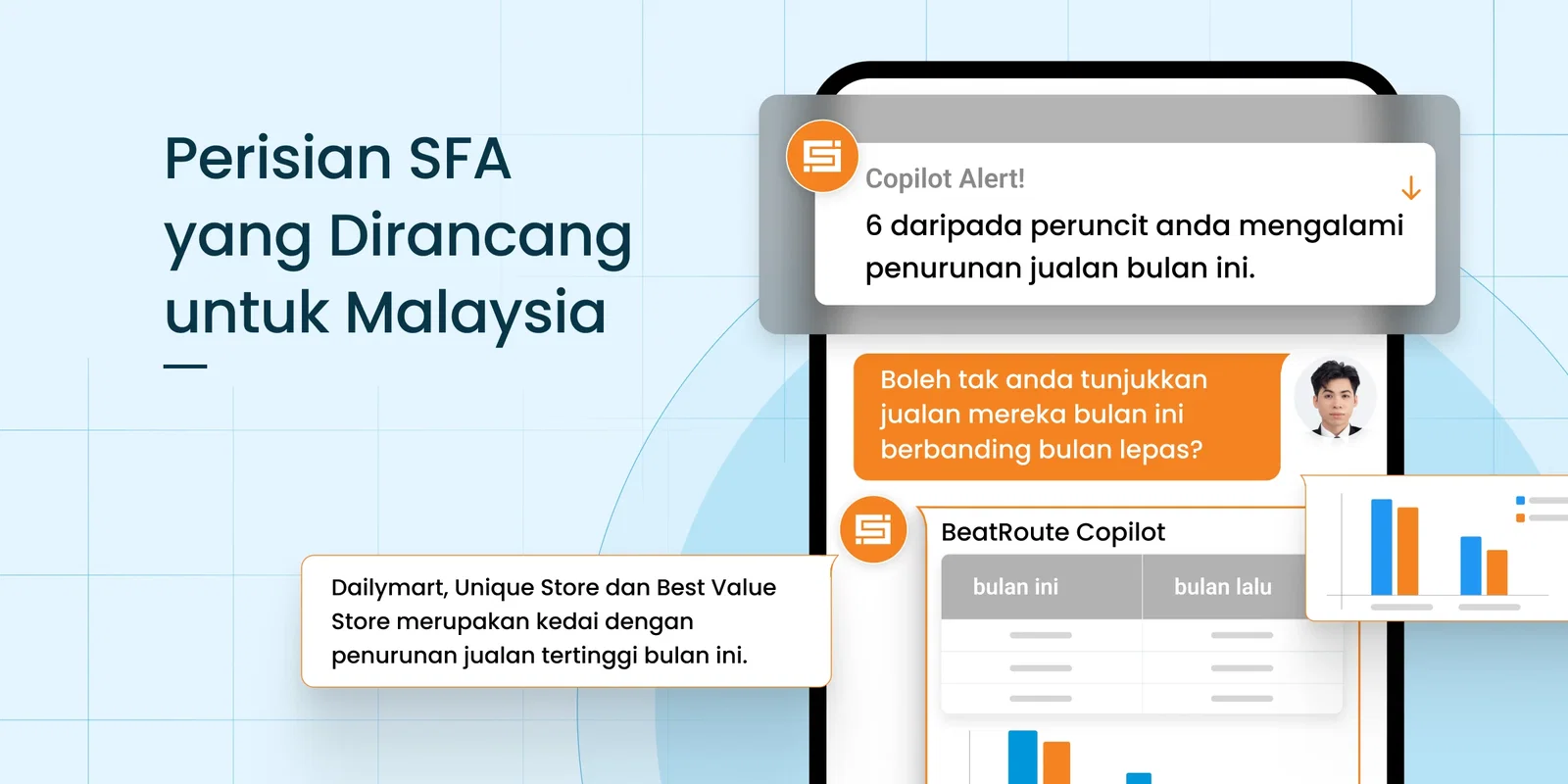 Perisian SFA yang Dirancang untuk Malaysia

Copilot Alert!

6 daripada peruncit anda mengalami penurunan jualan bulan ini.

Boleh tak anda tunjukkan jualan mereka bulan ini berbanding bulan lepas?

BeatRoute Copilot

| bulan ini | bulan lalu |
|---|---|
| | |
| | |
| | |

Dailymart, Unique Store dan Best Value Store merupakan kedai dengan penurunan jualan tertinggi bulan ini.